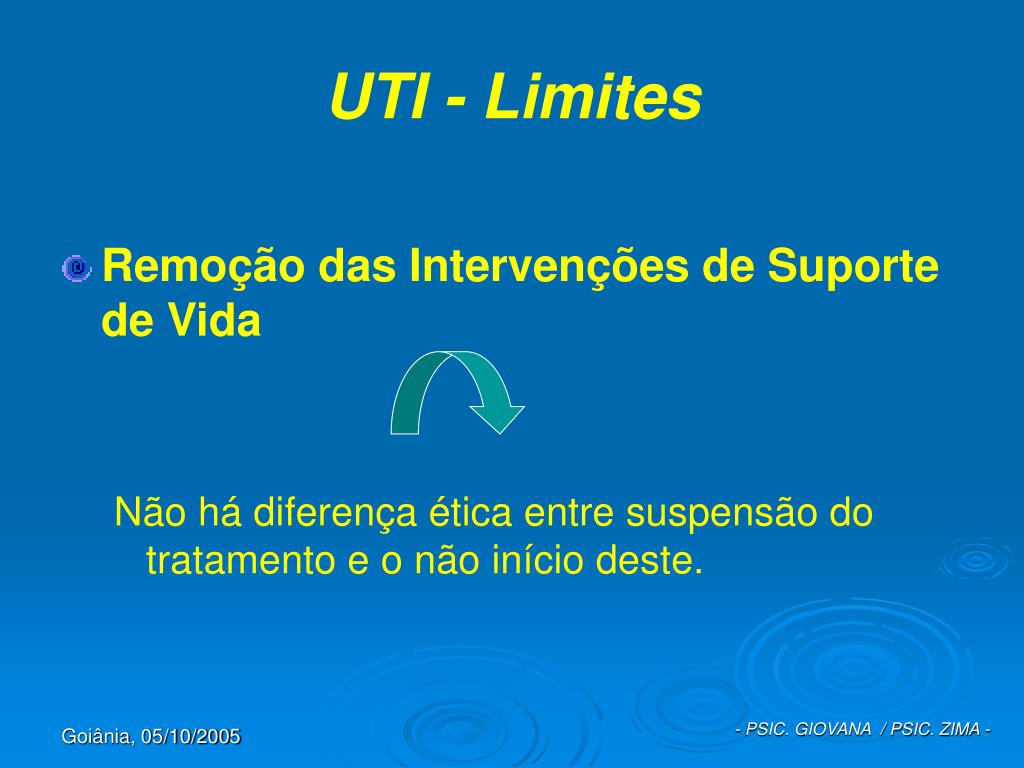 UTI - Limites

Remoção das Intervenções de Suporte de Vida

Não há diferença ética entre suspensão do tratamento e o não início deste.

Goiânia, 05/10/2005

- PSIC. GIOVANA / PSIC. ZIMA -